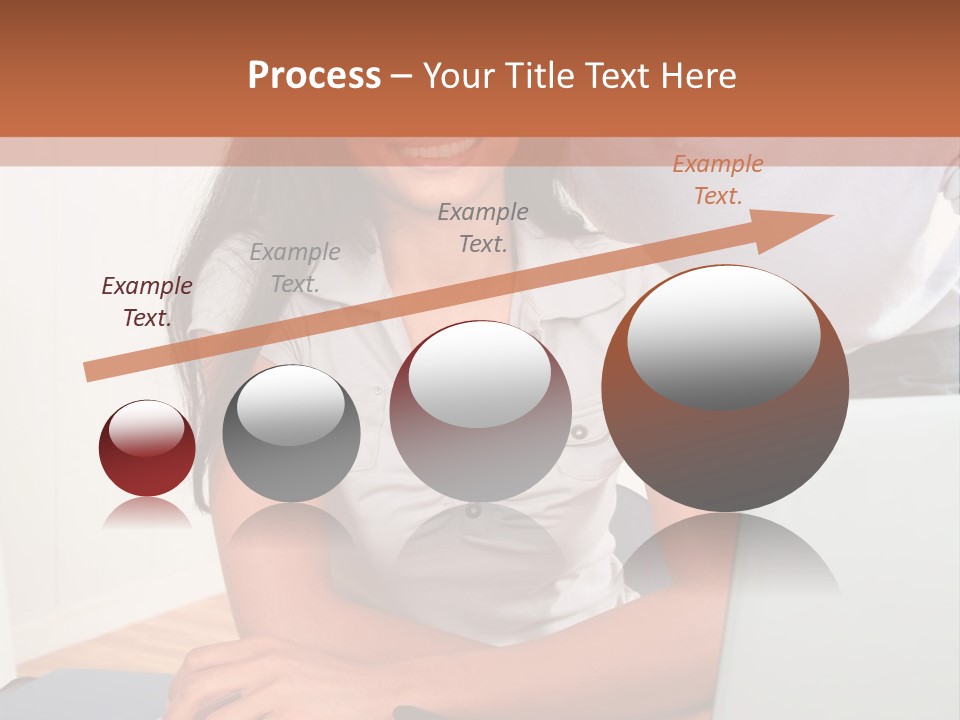 Process – Your Title Text Here

Example Text.

Example Text.

Example Text.

Example Text.